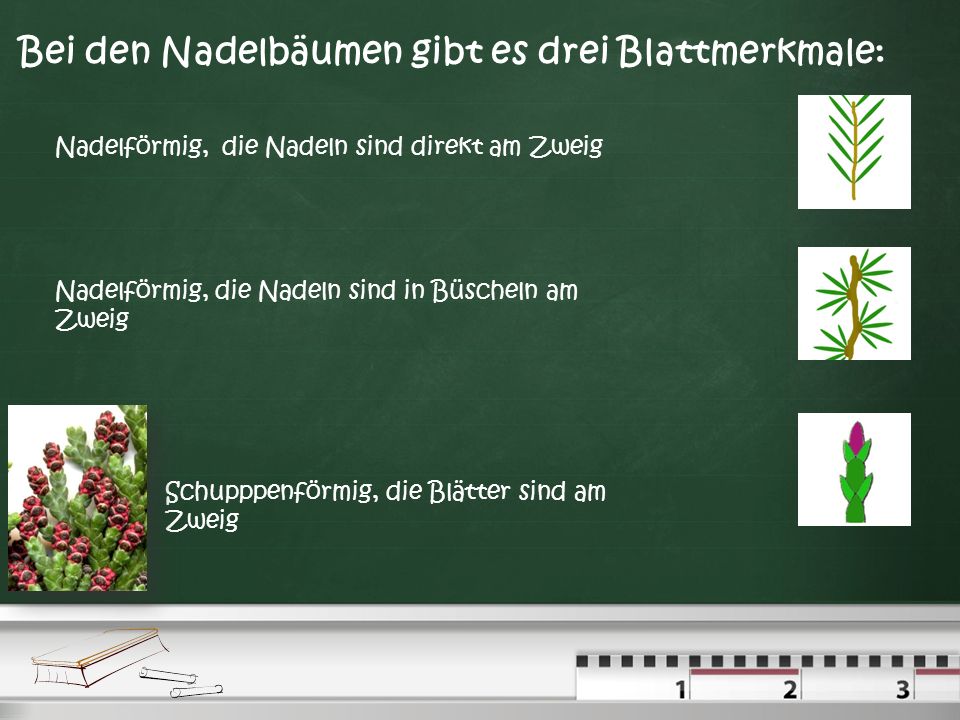 Bei den Nadelbäumen gibt es drei Blattmerkmale:

Nadelförmig, die Nadeln sind direkt am Zweig

Nadelförmig, die Nadeln sind in Büscheln am Zweig

Schupppenförmig, die Blätter sind am Zweig

1 2 3